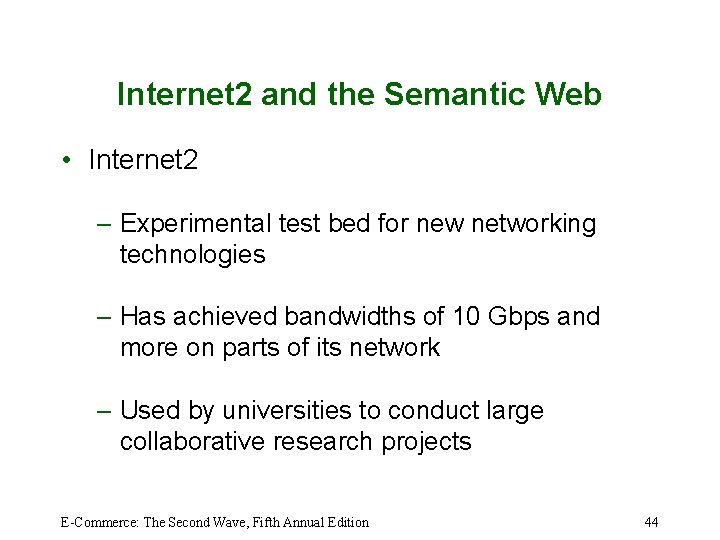 Internet2 and the Semantic Web

• Internet2

– Experimental test bed for new networking technologies

– Has achieved bandwidths of 10 Gbps and more on parts of its network

– Used by universities to conduct large collaborative research projects

E-Commerce: The Second Wave, Fifth Annual Edition

44